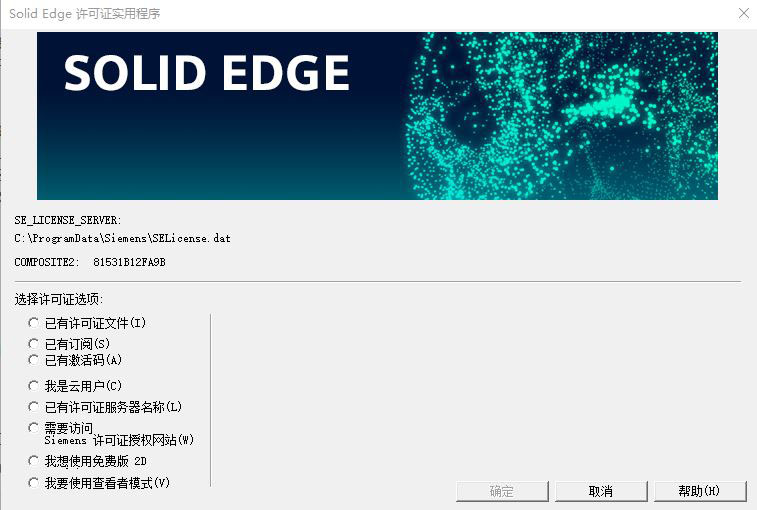 Solid Edge 许可证实用程序

SOLID EDGE

SE_LICENSE_SERVER:
C:\ProgramData\Siemens\SELicense.dat

COMPOSITE2: 81531B12FA9B

选择许可证选项:

已有许可证文件(I)
已有订阅(S)
已有激活码(A)
我是云用户(C)
已有许可证服务器名称(L)
需要访问 Siemens 许可证授权网站(W)
我想使用免费版 2D
我要使用查看者模式(V)

确定
取消
帮助(H)